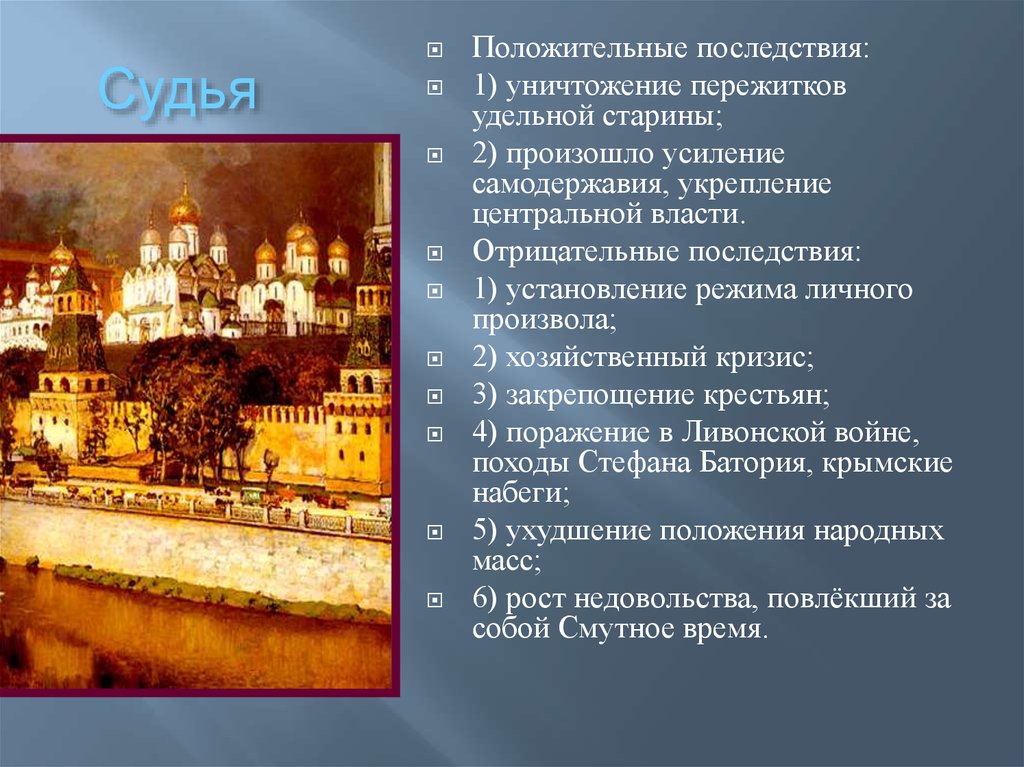 Судья

Положительные последствия:

1) уничтожение пережитков удельной старины;

2) произошло усиление самодержавия, укрепление центральной власти.

Отрицательные последствия:

1) установление режима личного произвола;

2) хозяйственный кризис;

3) закрепощение крестьян;

4) поражение в Ливонской войне, походы Стефана Батория, крымские набеги;

5) ухудшение положения народных масс;

6) рост недовольства, повлёкший за собой Смутное время.